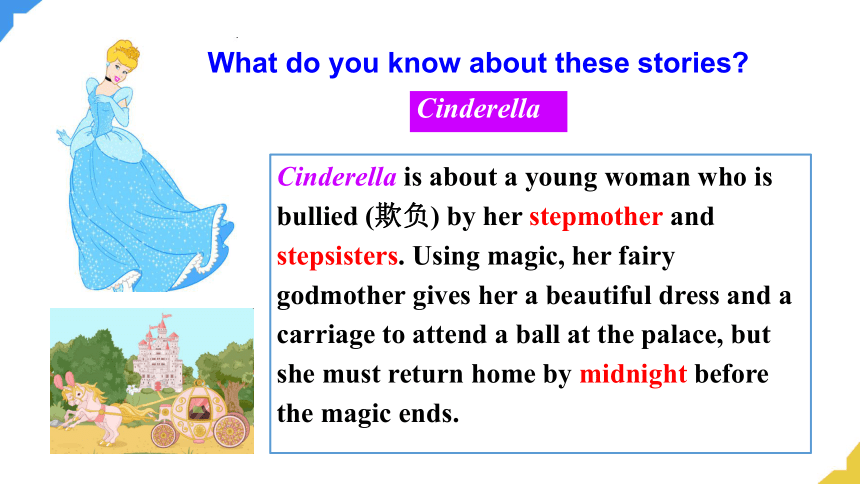 What do you know about these stories?

Cinderella

Cinderella is about a young woman who is bullied (欺负) by her stepmother and stepsisters. Using magic, her fairy godmother gives her a beautiful dress and a carriage to attend a ball at the palace, but she must return home by midnight before the magic ends.